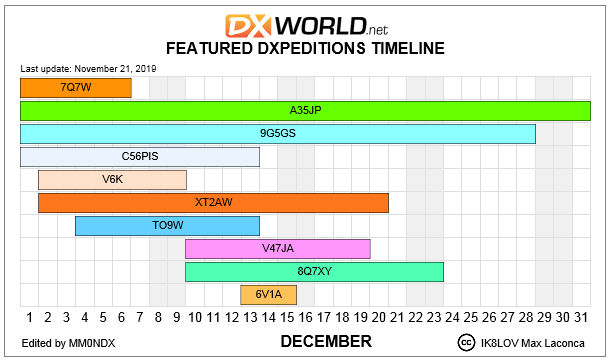 DXWORLD.net
FEATURED DXPEDITIONS TIMELINE

Last update: November 21, 2019

7Q7W
A35JP
9G5GS
C56PIS
V6K
XT2AW
TO9W
V47JA
8Q7XY
6V1A

1 2 3 4 5 6 7 8 9 10 11 12 13 14 15 16 17 18 19 20 21 22 23 24 25 26 27 28 29 30 31

Edited by MM0NDX

DECEMBER

cc IK8LOV Max Laconca